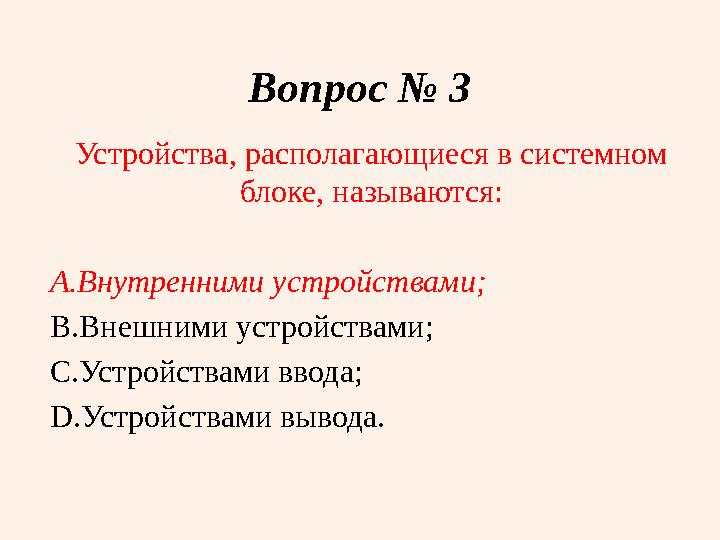 Вопрос № 3

Устройства, располагающиеся в системном блоке, называются:

A.Внутренними устройствами;
B.Внешними устройствами;
C.Устройствами ввода;
D.Устройствами вывода.